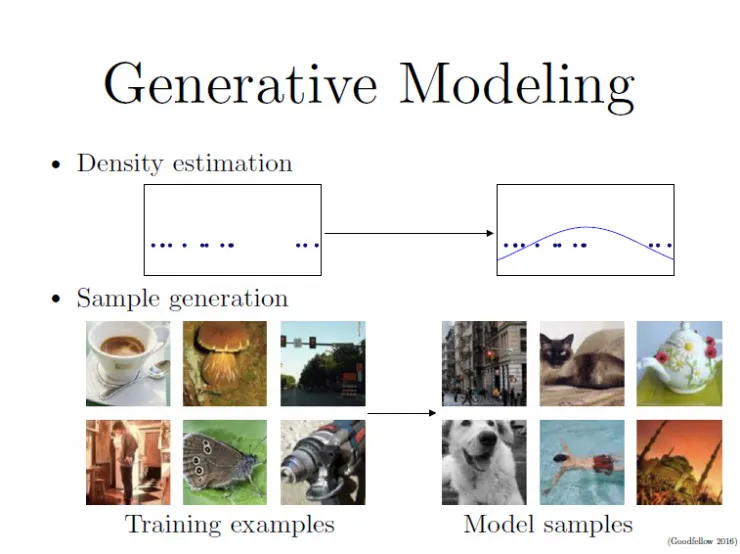 Generative Modeling

• Density estimation

• Sample generation

Training examples

Model samples

(Goodfellow 2016)